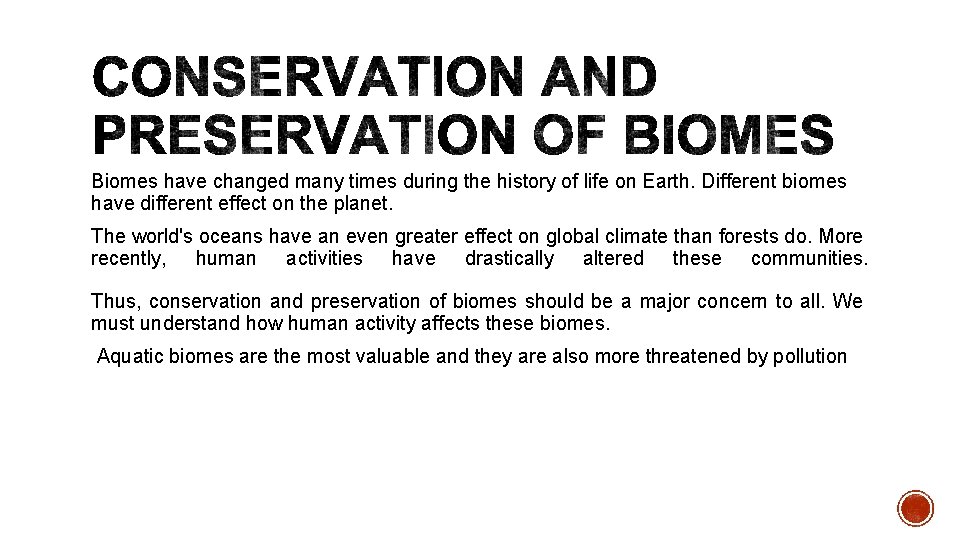 CONSERVATION AND PRESERVATION OF BIOMES

Biomes have changed many times during the history of life on Earth. Different biomes have different effect on the planet.

The world's oceans have an even greater effect on global climate than forests do. More recently, human activities have drastically altered these communities.

Thus, conservation and preservation of biomes should be a major concern to all. We must understand how human activity affects these biomes.

Aquatic biomes are the most valuable and they are also more threatened by pollution